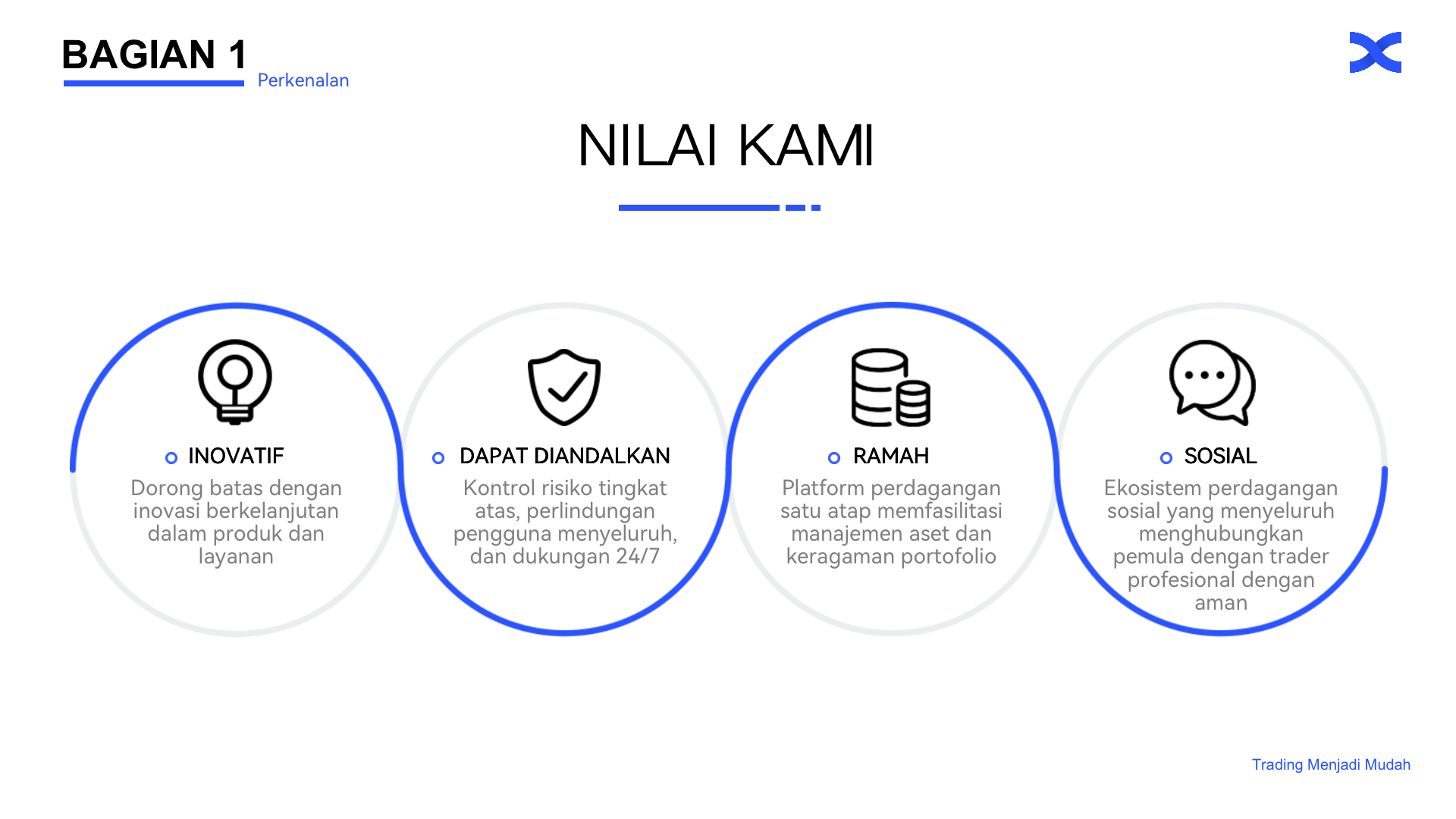 BAGIAN 1
Perkenalan

NILAI KAMI

INOVATIF
Dorong batas dengan inovasi berkelanjutan dalam produk dan layanan

DAPAT DIANDALKAN
Kontrol risiko tingkat atas, perlindungan pengguna menyeluruh, dan dukungan 24/7

RAMAH
Platform perdagangan satu atap memfasilitasi manajemen aset dan keragaman portofolio

SOSIAL
Ekosistem perdagangan sosial yang menyeluruh menghubungkan pemula dengan trader profesional dengan aman

Trading Menjadi Mudah